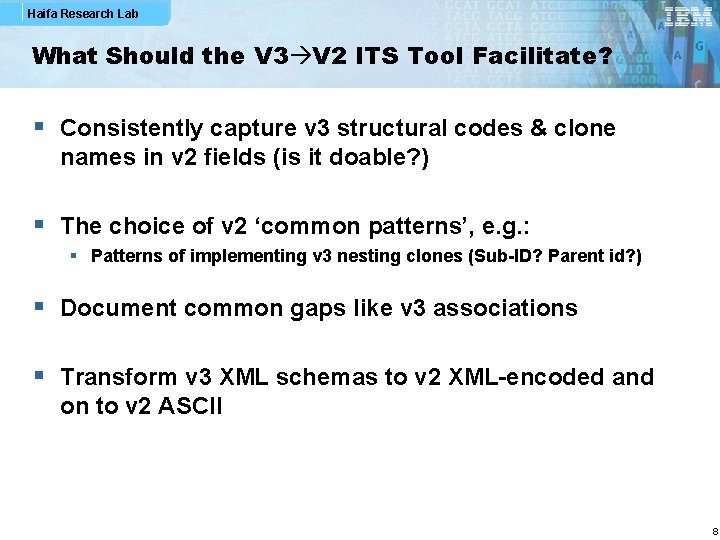 Haifa Research Lab

IBM

What Should the V3→V2 ITS Tool Facilitate?

▪ Consistently capture v3 structural codes & clone names in v2 fields (is it doable?)

▪ The choice of v2 ‘common patterns’, e.g.:

▪ Patterns of implementing v3 nesting clones (Sub-ID? Parent id?)

▪ Document common gaps like v3 associations

▪ Transform v3 XML schemas to v2 XML-encoded and on to v2 ASCII

8